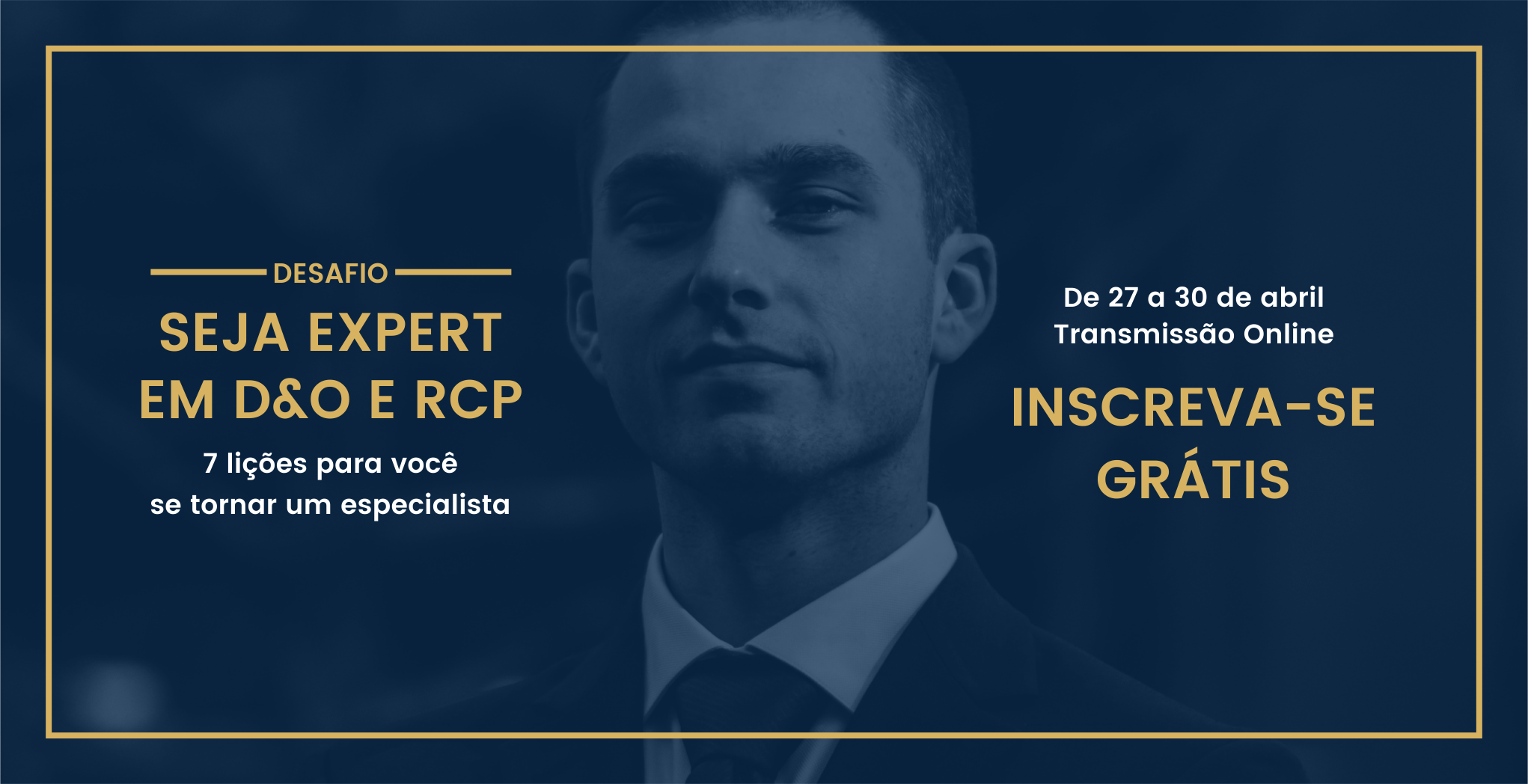 DESAFIO

SEJA EXPERT EM D&O E RCP

7 lições para você se tornar um especialista

De 27 a 30 de abril
Transmissão Online

INSCREVA-SE GRÁTIS